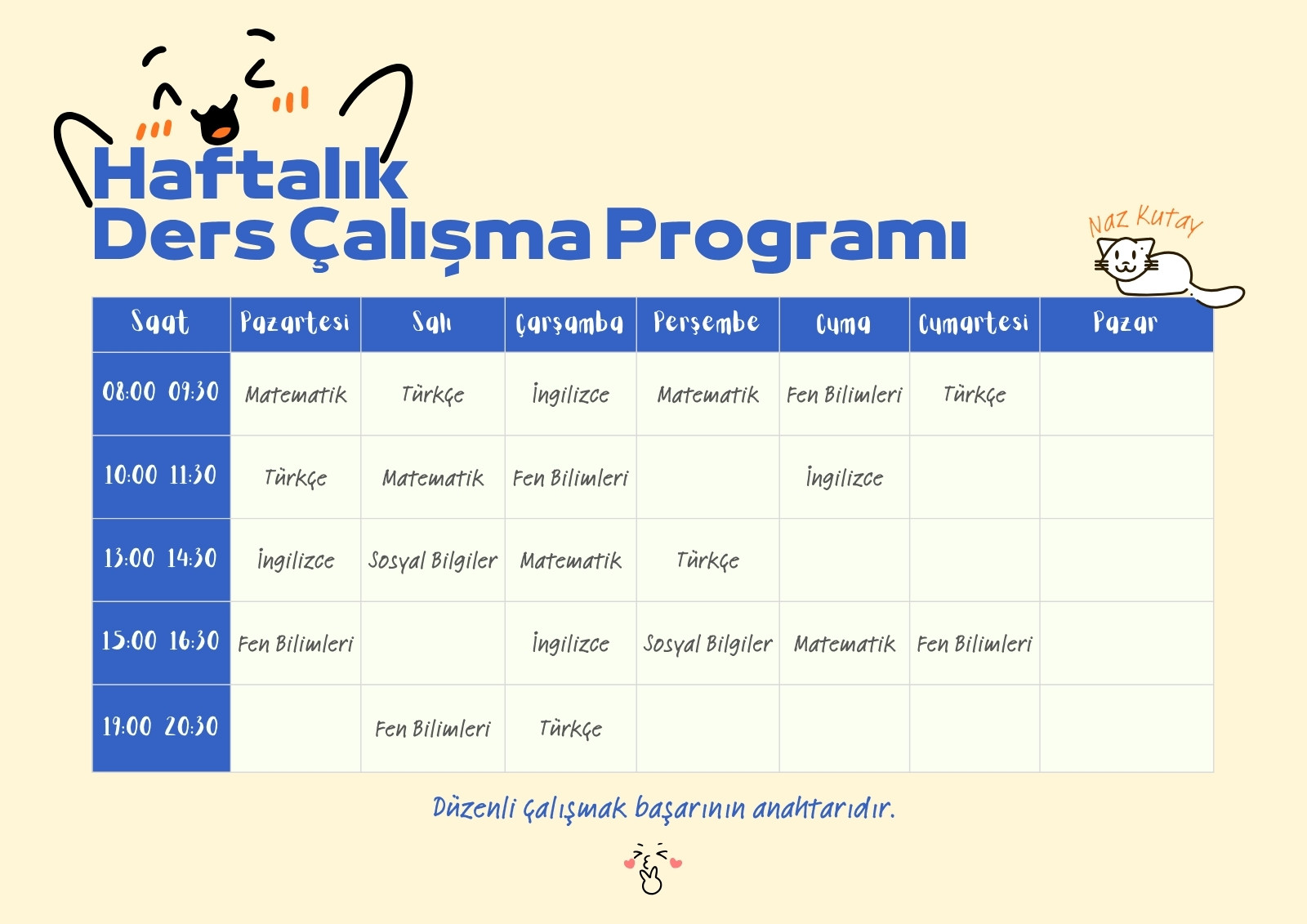 Haftalık
Ders Çalışma Programı

Naz Kutay

| Saat | Pazartesi | Salı | Çarşamba | Perşembe | Cuma | Cumartesi | Pazar |
|---|---|---|---|---|---|---|---|
| 08:00 09:30 | Matematik | Türkçe | İngilizce | Matematik | Fen Bilimleri | Türkçe | |
| 10:00 11:30 | Türkçe | Matematik | Fen Bilimleri | | İngilizce | | |
| 13:00 14:30 | İngilizce | Sosyal Bilgiler | Matematik | Türkçe | | | |
| 15:00 16:30 | Fen Bilimleri | | İngilizce | Sosyal Bilgiler | Matematik | Fen Bilimleri | |
| 19:00 20:30 | | Fen Bilimleri | Türkçe | | | | |

Düzenli çalışmak başarının anahtarıdır.